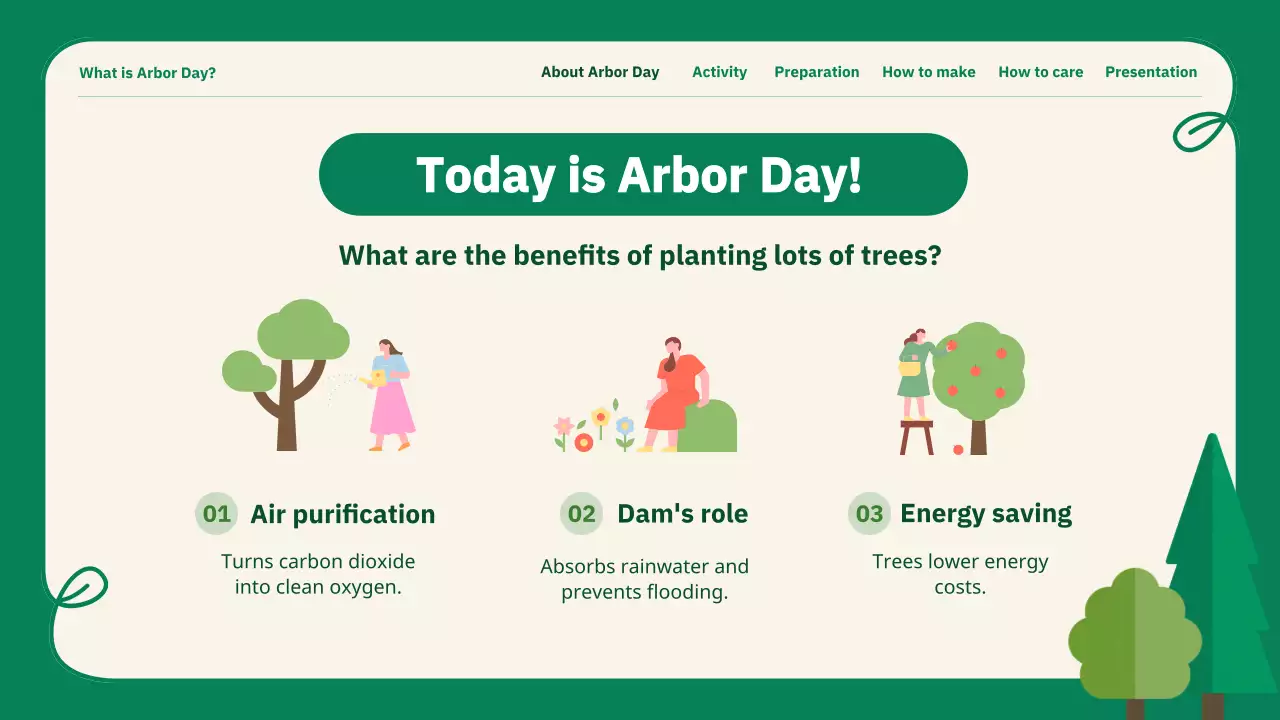 What is Arbor Day?

About Arbor Day Activity Preparation How to make How to care Presentation

Today is Arbor Day!

What are the benefits of planting lots of trees?

01 Air purification

Turns carbon dioxide into clean oxygen.

02 Dam's role

Absorbs rainwater and prevents flooding.

03 Energy saving

Trees lower energy costs.